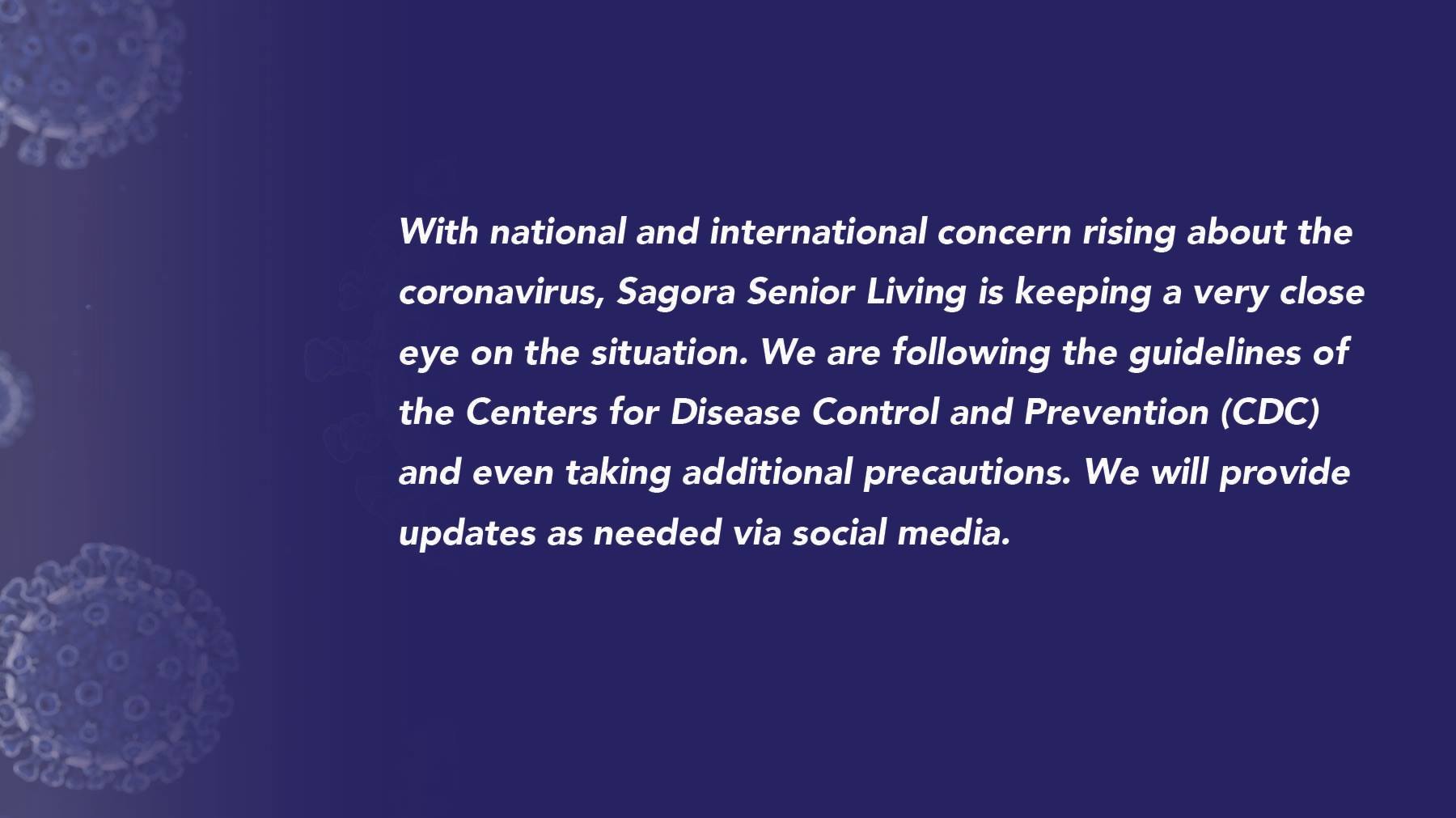 With national and international concern rising about the coronavirus, Sagora Senior Living is keeping a very close eye on the situation. We are following the guidelines of the Centers for Disease Control and Prevention (CDC) and even taking additional precautions. We will provide updates as needed via social media.